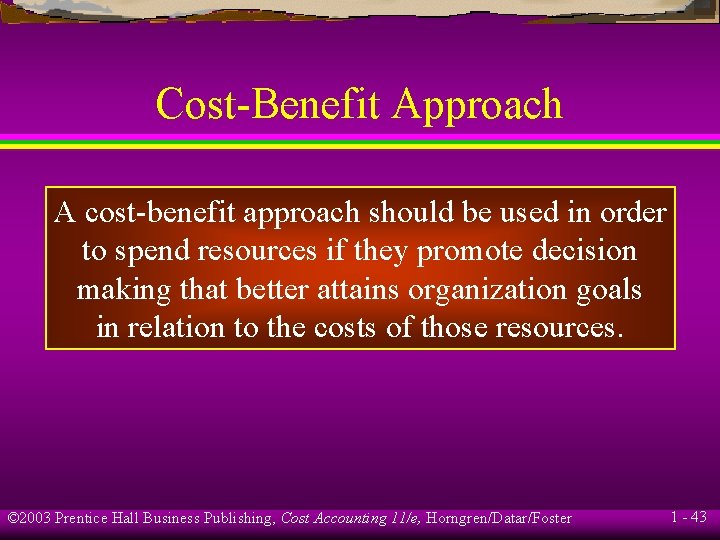 Cost-Benefit Approach

A cost-benefit approach should be used in order to spend resources if they promote decision making that better attains organization goals in relation to the costs of those resources.

©2003 Prentice Hall Business Publishing, Cost Accounting 11/e, Horngren/Datar/Foster

1 - 43